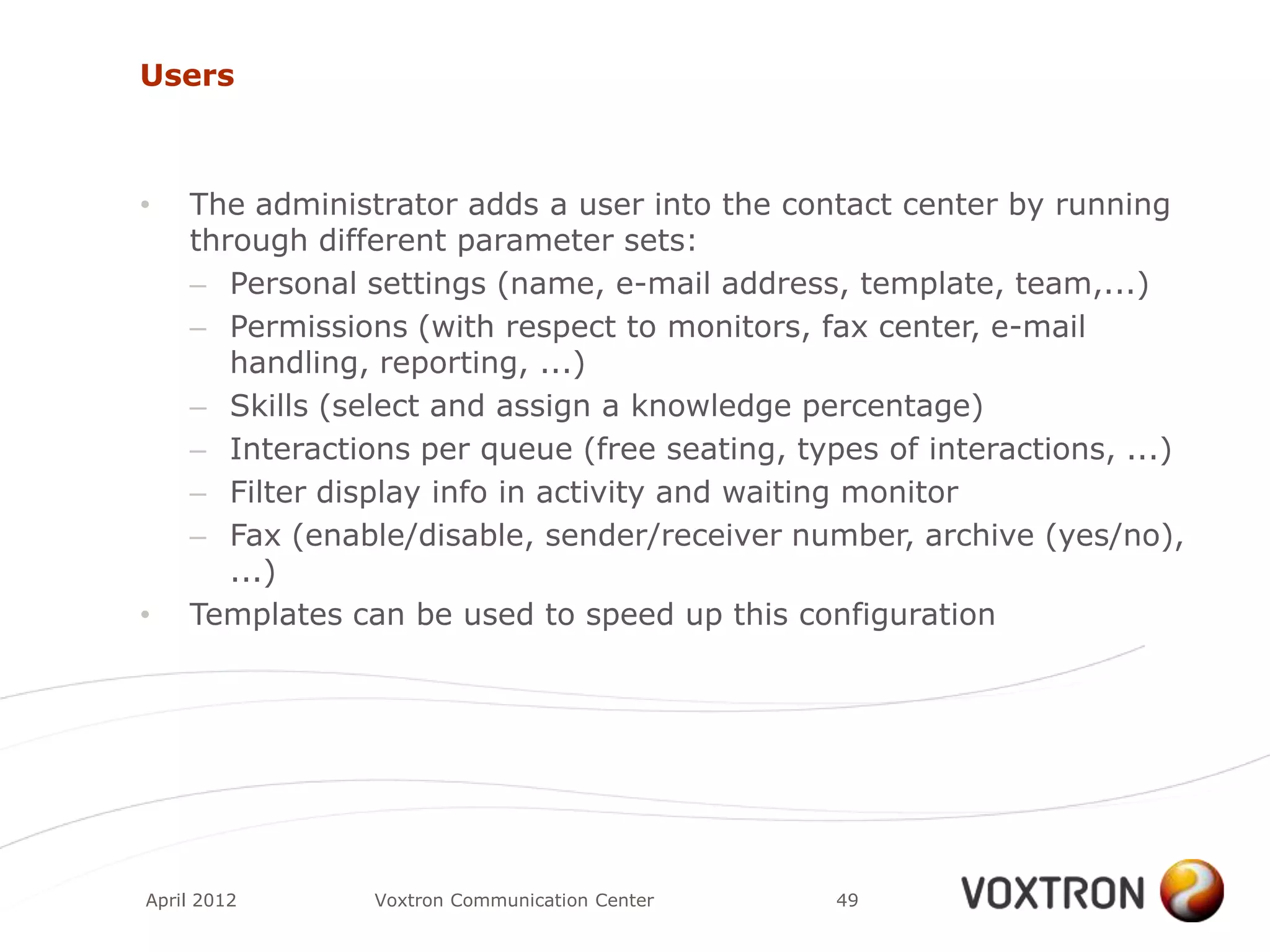 Users

• The administrator adds a user into the contact center by running through different parameter sets:
– Personal settings (name, e-mail address, template, team,...)
– Permissions (with respect to monitors, fax center, e-mail handling, reporting, ...)
– Skills (select and assign a knowledge percentage)
– Interactions per queue (free seating, types of interactions, ...)
– Filter display info in activity and waiting monitor
– Fax (enable/disable, sender/receiver number, archive (yes/no), ...)
• Templates can be used to speed up this configuration

April 2012 Voxtron Communication Center 49

VOXTRON